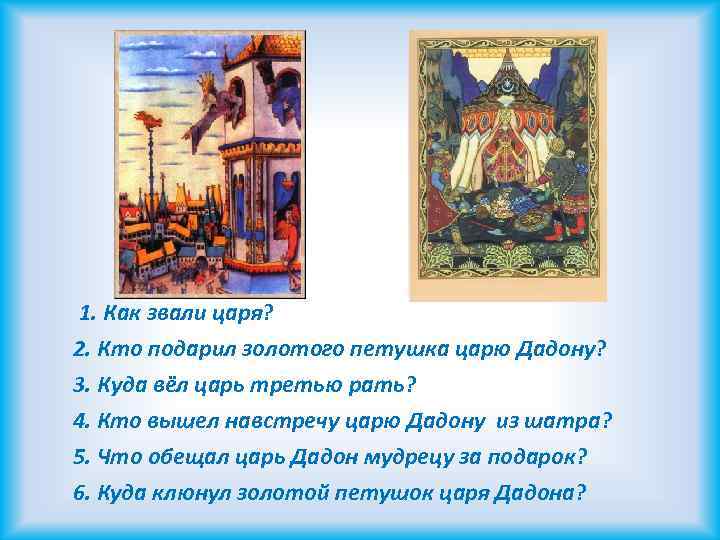 1. Как звали царя?
2. Кто подарил золотого петушка царю Дадону?
3. Куда вёл царь третью рать?
4. Кто вышел навстречу царю Дадону из шатра?
5. Что обещал царь Дадон мудрецу за подарок?
6. Куда клюнул золотой петушок царя Дадона?